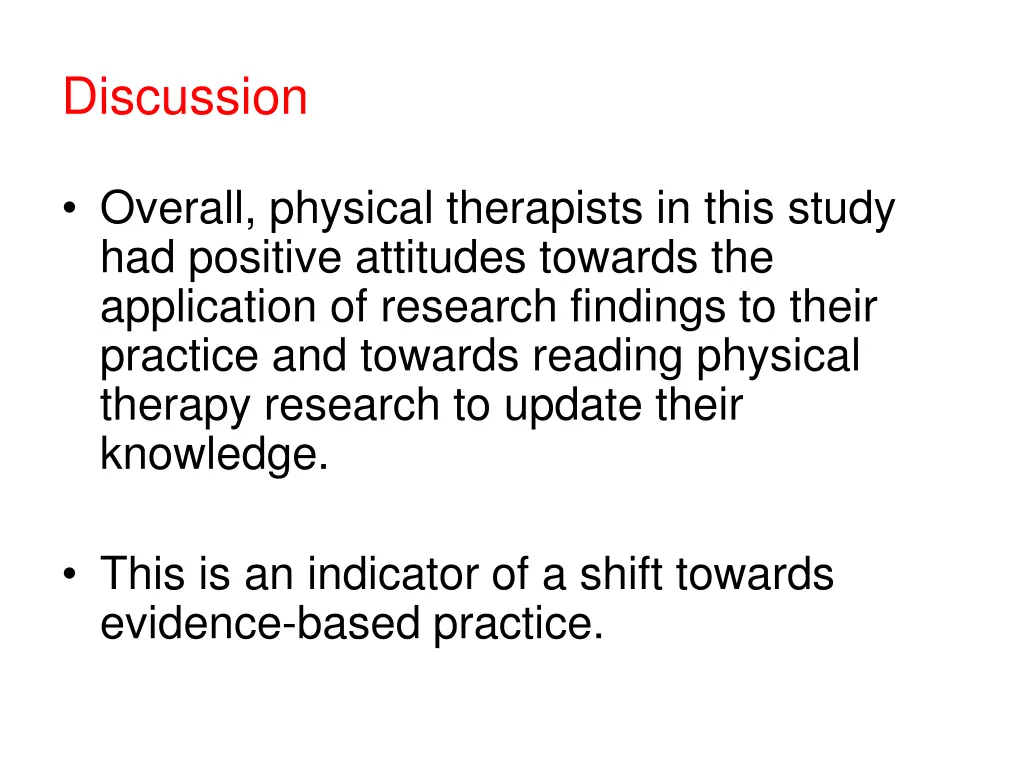 Discussion

• Overall, physical therapists in this study had positive attitudes towards the application of research findings to their practice and towards reading physical therapy research to update their knowledge.

• This is an indicator of a shift towards evidence-based practice.